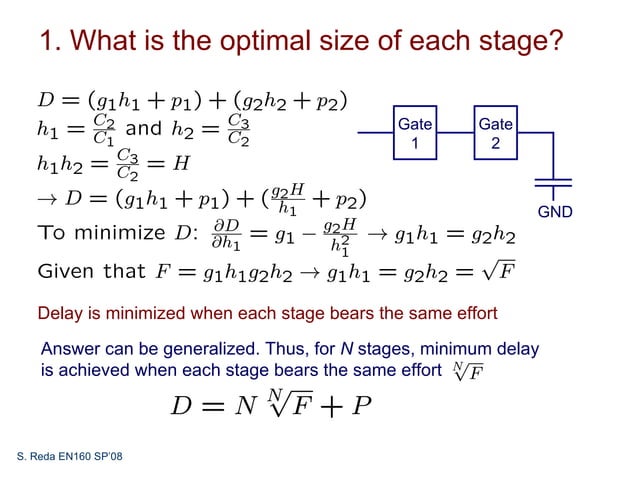 1. What is the optimal size of each stage?

$D = (g_1h_1 + p_1) + (g_2h_2 + p_2)$
$h_1 = \frac{C_2}{C_1}$ and $h_2 = \frac{C_3}{C_2}$
$h_1h_2 = \frac{C_3}{C_2} = H$
$\rightarrow D = (g_1h_1 + p_1) + (\frac{g_2H}{h_1} + p_2)$
To minimize $D$: $\frac{\partial D}{\partial h_1} = g_1 - \frac{g_2H}{h_1^2} \rightarrow g_1h_1 = g_2h_2$
Given that $F = g_1h_1g_2h_2 \rightarrow g_1h_1 = g_2h_2 = \sqrt{F}$

Gate 1

Gate 2

GND

Delay is minimized when each stage bears the same effort

Answer can be generalized. Thus, for N stages, minimum delay is achieved when each stage bears the same effort $\sqrt[N]{F}$

$D = N\sqrt[N]{F} + P$

S. Reda EN160 SP'08